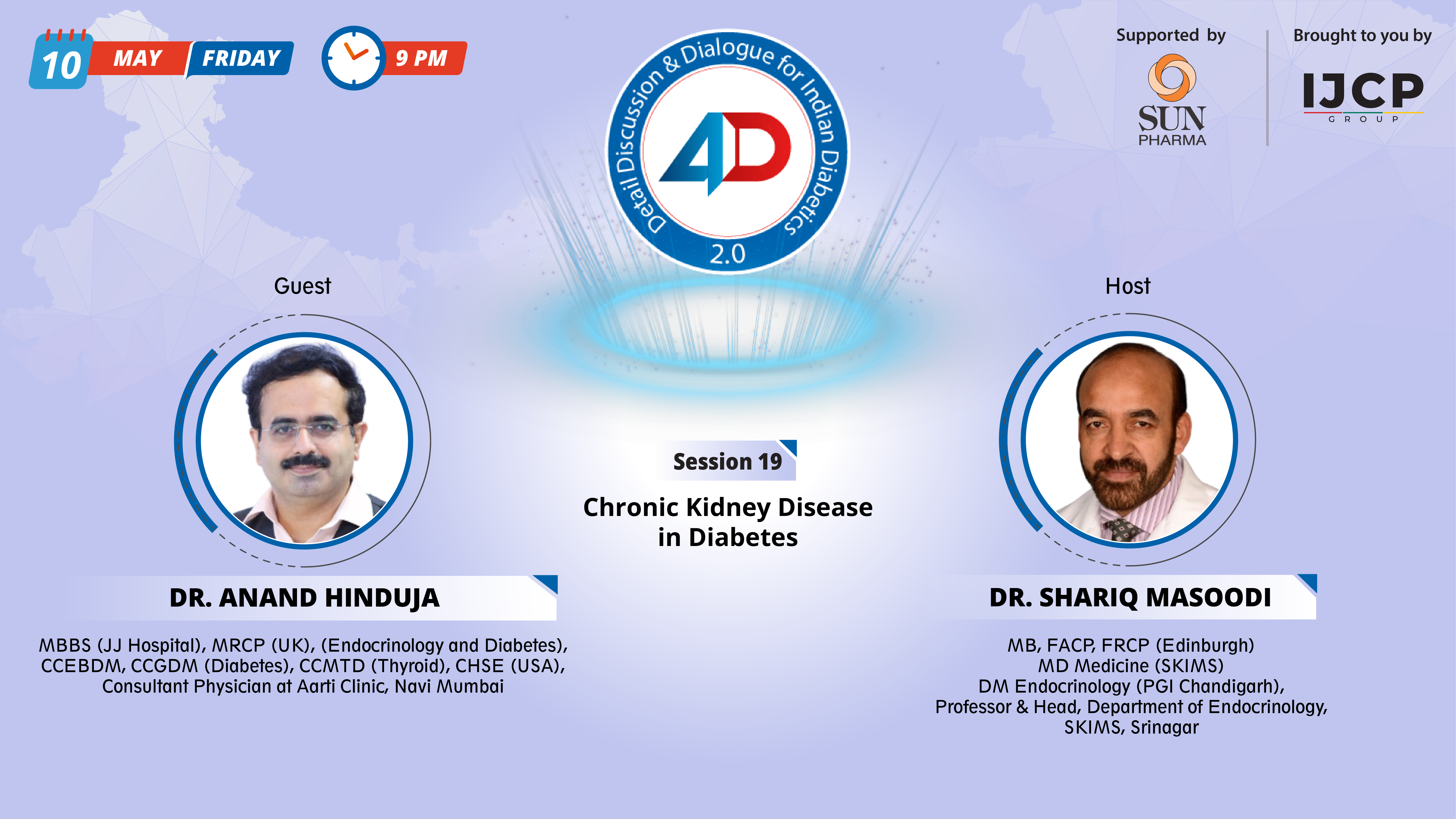 10 MAY FRIDAY

9 PM

Detail Discussion & Dialogue for Indian Diabetics

4D

2.0

Supported by

SUN PHARMA

Brought to you by

IJCP GROUP

Guest

DR. ANAND HINDUJA

MBBS (JJ Hospital), MRCP (UK), (Endocrinology and Diabetes), CCEBDM, CCGDM (Diabetes), CCMTD (Thyroid), CHSE (USA), Consultant Physician at Aarti Clinic, Navi Mumbai

Session 19

Chronic Kidney Disease in Diabetes

Host

DR. SHARIQ MASOODI

MB, FACP, FRCP (Edinburgh)
MD Medicine (SKIMS)
DM Endocrinology (PGI Chandigarh),
Professor & Head, Department of Endocrinology,
SKIMS, Srinagar